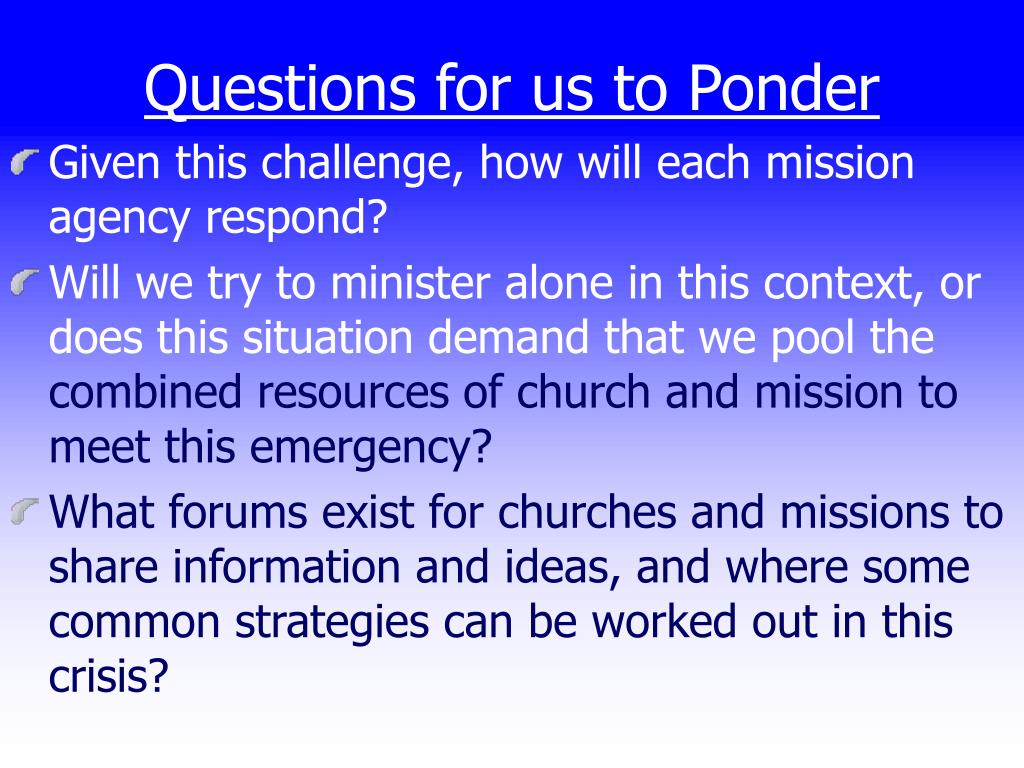 Questions for us to Ponder

Given this challenge, how will each mission agency respond?

Will we try to minister alone in this context, or does this situation demand that we pool the combined resources of church and mission to meet this emergency?

What forums exist for churches and missions to share information and ideas, and where some common strategies can be worked out in this crisis?